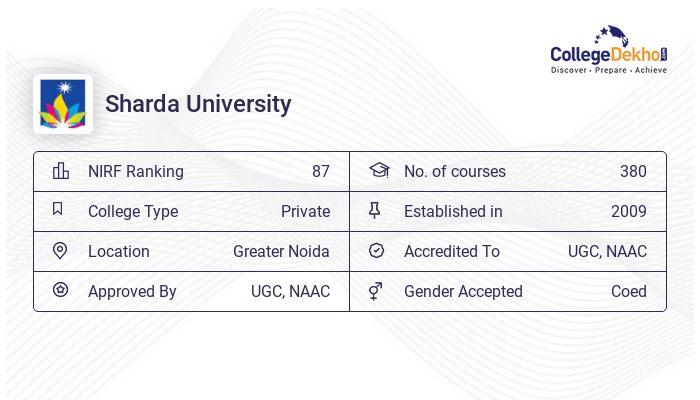 CollegeDekho.com
Discover · Prepare · Achieve

Sharda University

| NIRF Ranking | 87 | No. of courses | 380 |
|---|---|---|---|
| College Type | Private | Established in | 2009 |
| Location | Greater Noida | Accredited To | UGC, NAAC |
| Approved By | UGC, NAAC | Gender Accepted | Coed |